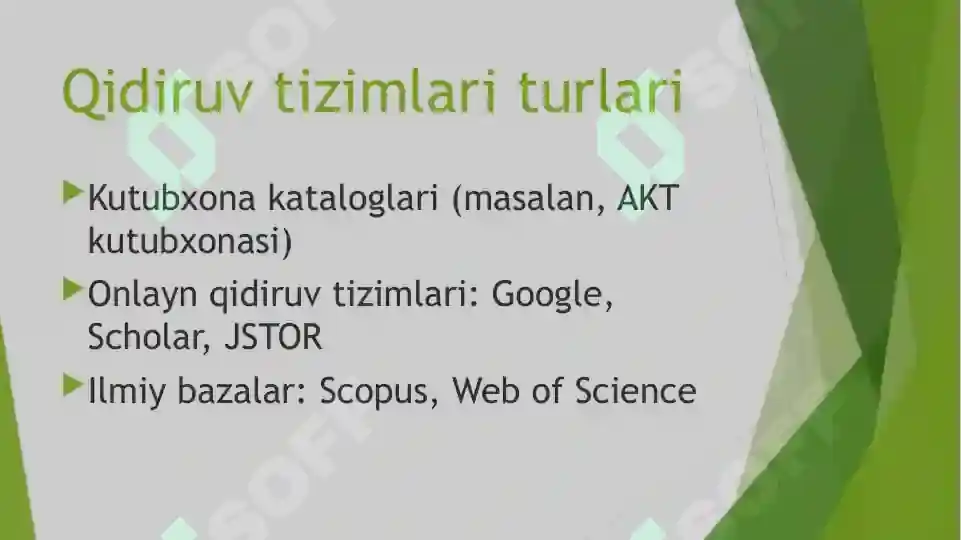 Qidiruv tizimlari turlari

Kutubxona kataloglari (masalan, AKT kutubxonasi)

Onlayn qidiruv tizimlari: Google, Scholar, JSTOR

Ilmiy bazalar: Scopus, Web of Science